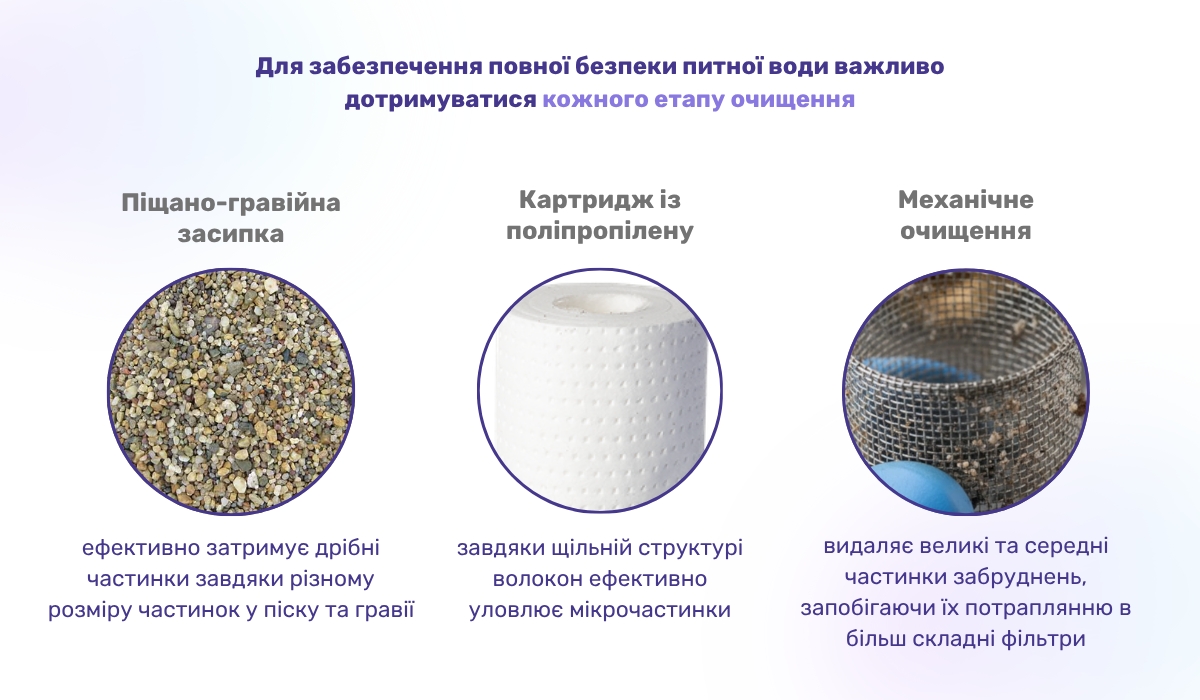 Для забезпечення повної безпеки питної води важливо дотримуватися кожного етапу очищення

Піщано-гравійна засипка

ефективно затримує дрібні частинки завдяки різному розміру частинок у піску та гравії

Картридж із поліпропілену

завдяки щільній структурі волокон ефективно уловлює мікрочастинки

Механічне очищення

видаляє великі та середні частинки забруднень, запобігаючи їх потраплянню в більш складні фільтри